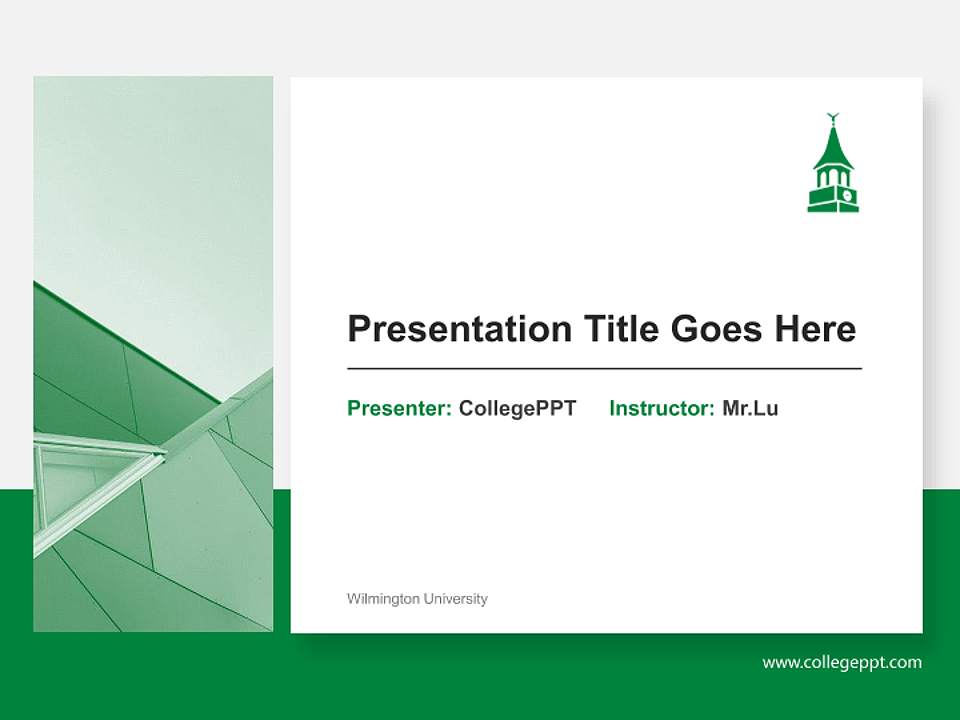 Presentation Title Goes Here

Presenter: CollegePPT Instructor: Mr.Lu

Wilmington University

www.collegeppt.com